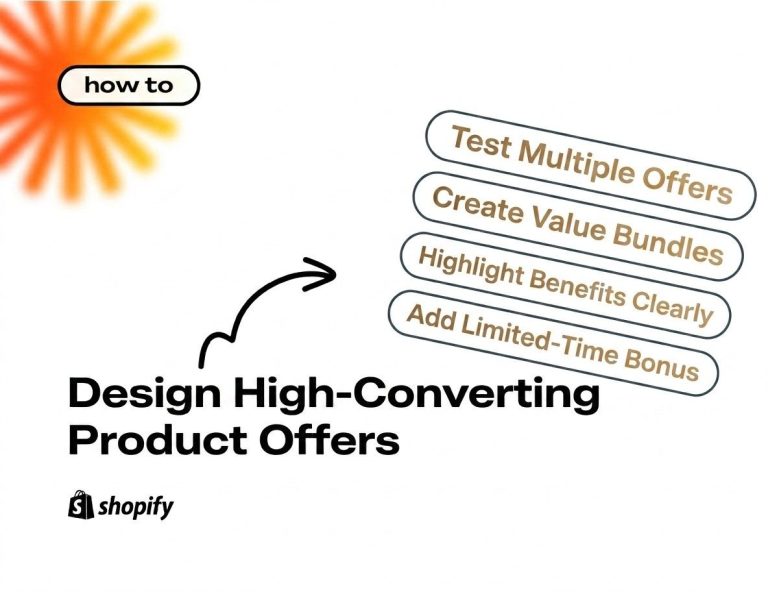 how to

Test Multiple Offers

Create Value Bundles

Highlight Benefits Clearly

Add Limited-Time Bonus

Design High-Converting Product Offers

shopify